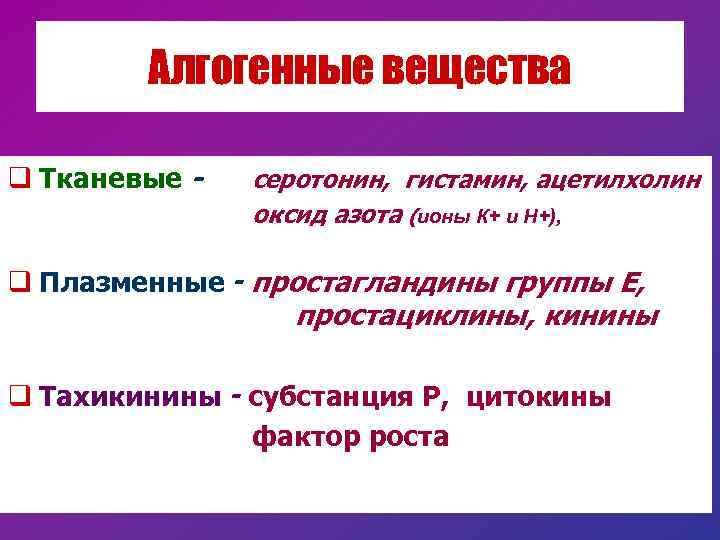 Алгогенные вещества

❑ Тканевые - серотонин, гистамин, ацетилхолин оксид азота (ионы К+ и Н+),

❑ Плазменные - простагландины группы Е, простациклины, кинины

❑ Тахикинины - субстанция Р, цитокины фактор роста